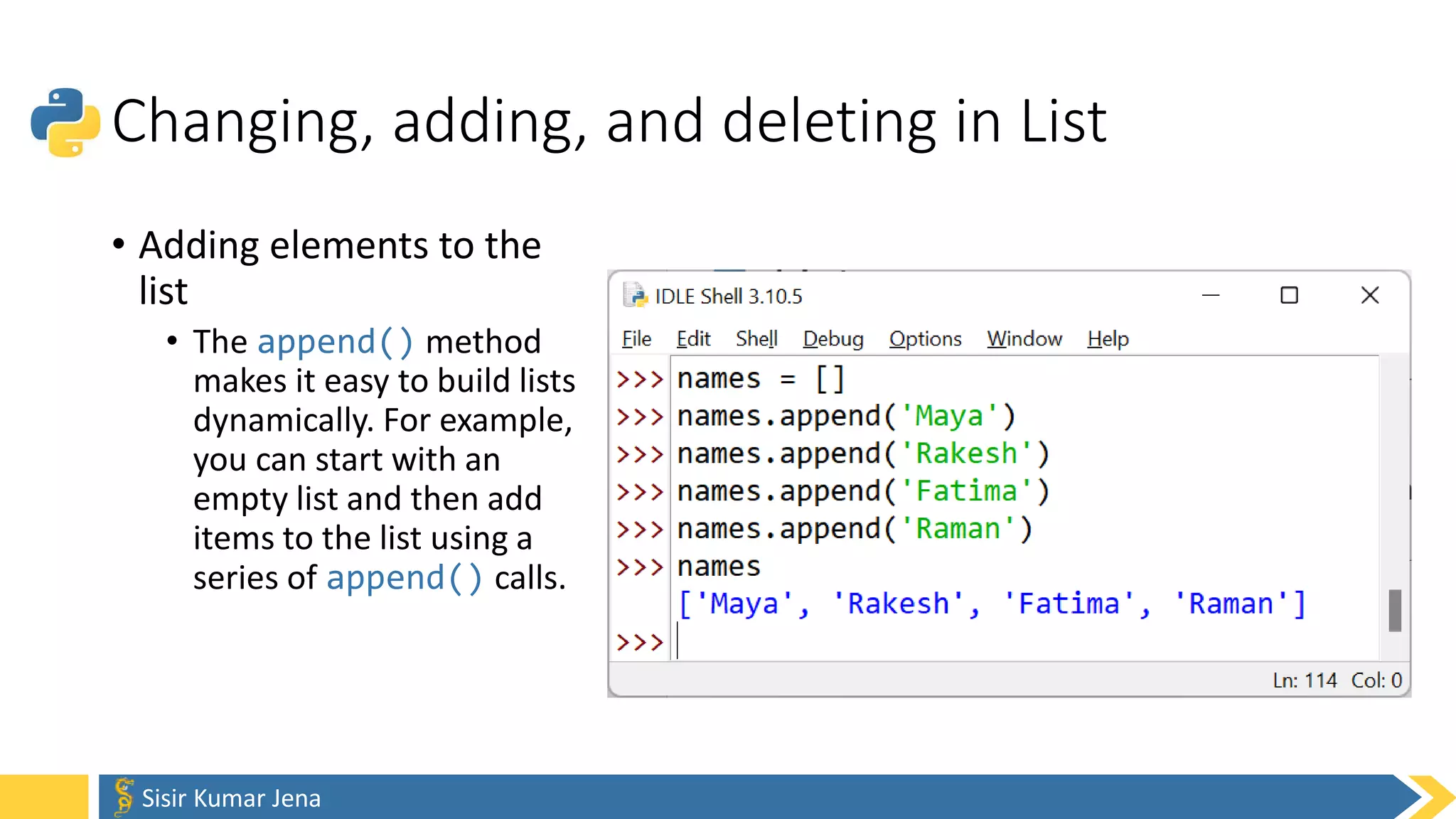 Changing, adding, and deleting in List

• Adding elements to the list

• The append() method makes it easy to build lists dynamically. For example, you can start with an empty list and then add items to the list using a series of append() calls.

IDLE Shell 3.10.5

File Edit Shell Debug Options Window Help

>>> names = []
>>> names.append('Maya')
>>> names.append('Rakesh')
>>> names.append('Fatima')
>>> names.append('Raman')
>>> names
['Maya', 'Rakesh', 'Fatima', 'Raman']
>>>

Ln: 114 Col: 0

Sisir Kumar Jena